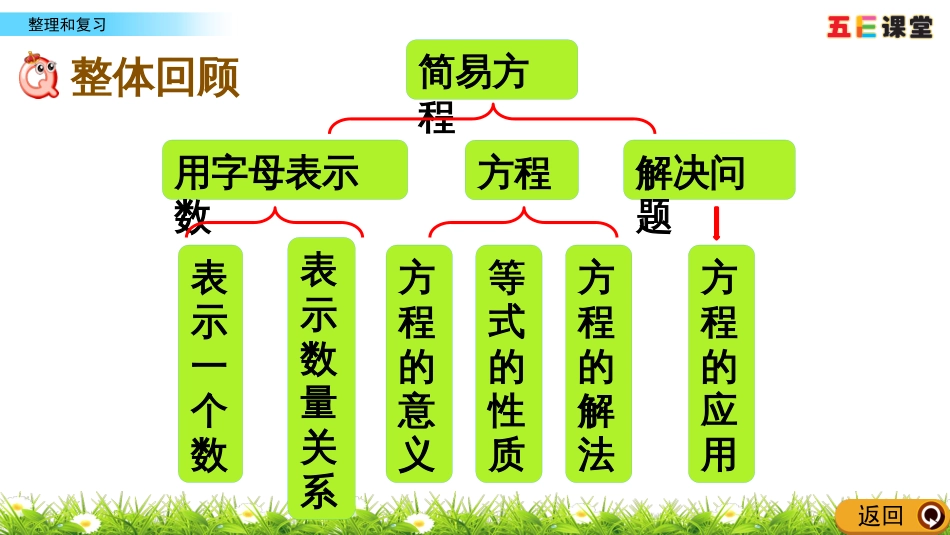 整理和复习

五E课堂

整体回顾

简易方程

用字母表示数

方程

解决问题

表示一个数

表示数量关系

方程的意义

等式的性质

方程的解法

方程的应用

返回